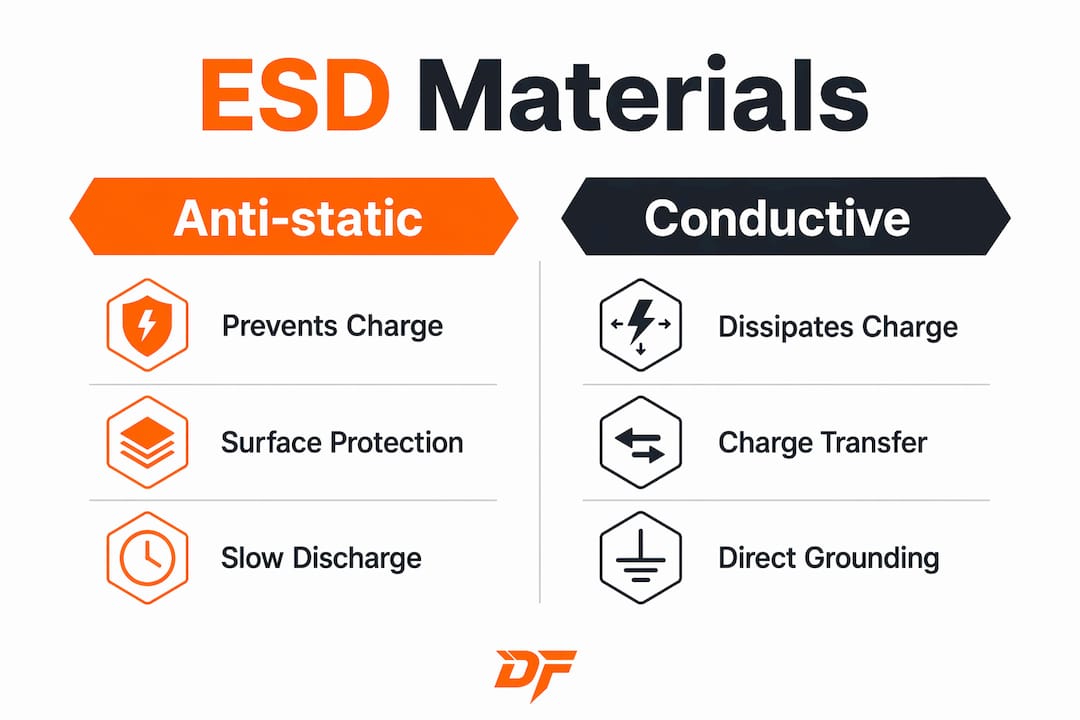 ESD Materials

Anti-static

Prevents Charge

Surface Protection

Slow Discharge

Conductive

Dissipates Charge

Charge Transfer

Direct Grounding

DF